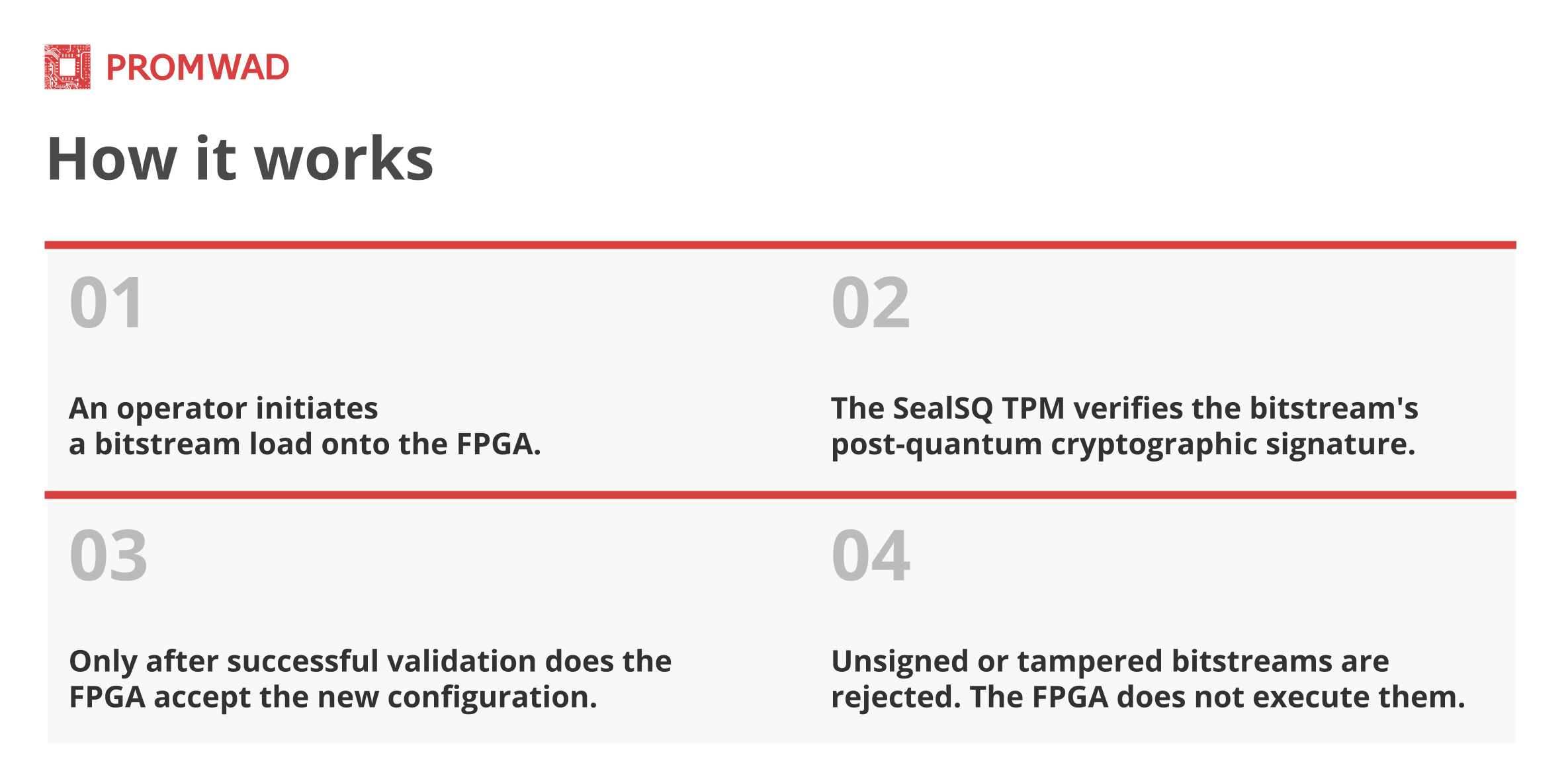 PROMWAD

How it works

01

An operator initiates a bitstream load onto the FPGA.

02

The SealSQ TPM verifies the bitstream's post-quantum cryptographic signature.

03

Only after successful validation does the FPGA accept the new configuration.

04

Unsigned or tampered bitstreams are rejected. The FPGA does not execute them.